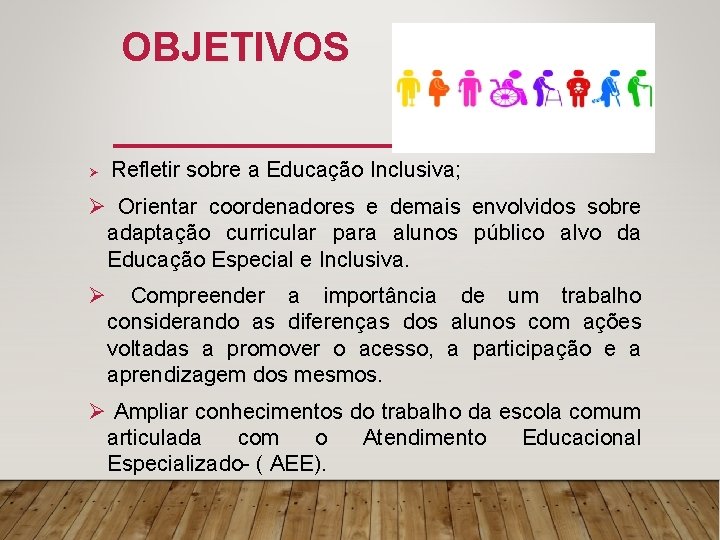 OBJETIVOS

➢ Refletir sobre a Educação Inclusiva;

➢ Orientar coordenadores e demais envolvidos sobre adaptação curricular para alunos público alvo da Educação Especial e Inclusiva.

➢ Compreender a importância de um trabalho considerando as diferenças dos alunos com ações voltadas a promover o acesso, a participação e a aprendizagem dos mesmos.

➢ Ampliar conhecimentos do trabalho da escola comum articulada com o Atendimento Educacional Especializado- ( AEE).